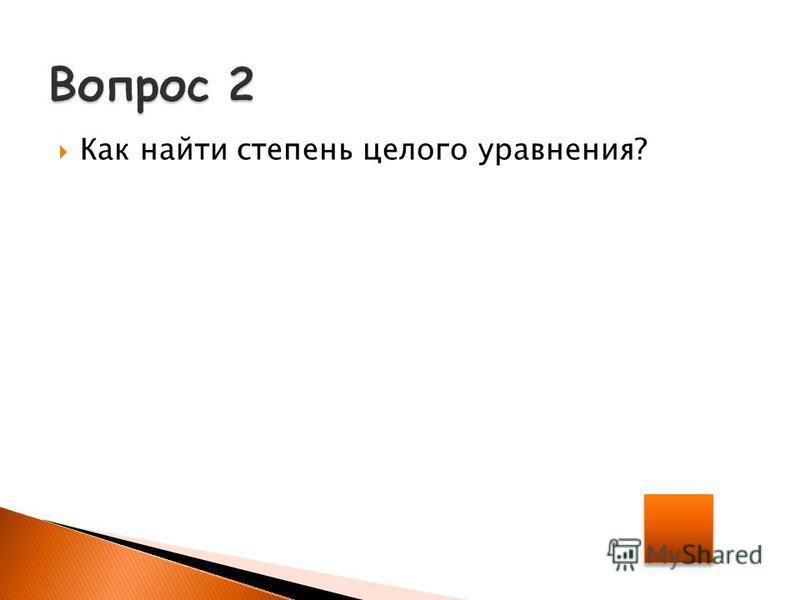 Вопрос 2

Как найти степень целого уравнения?

MyShared